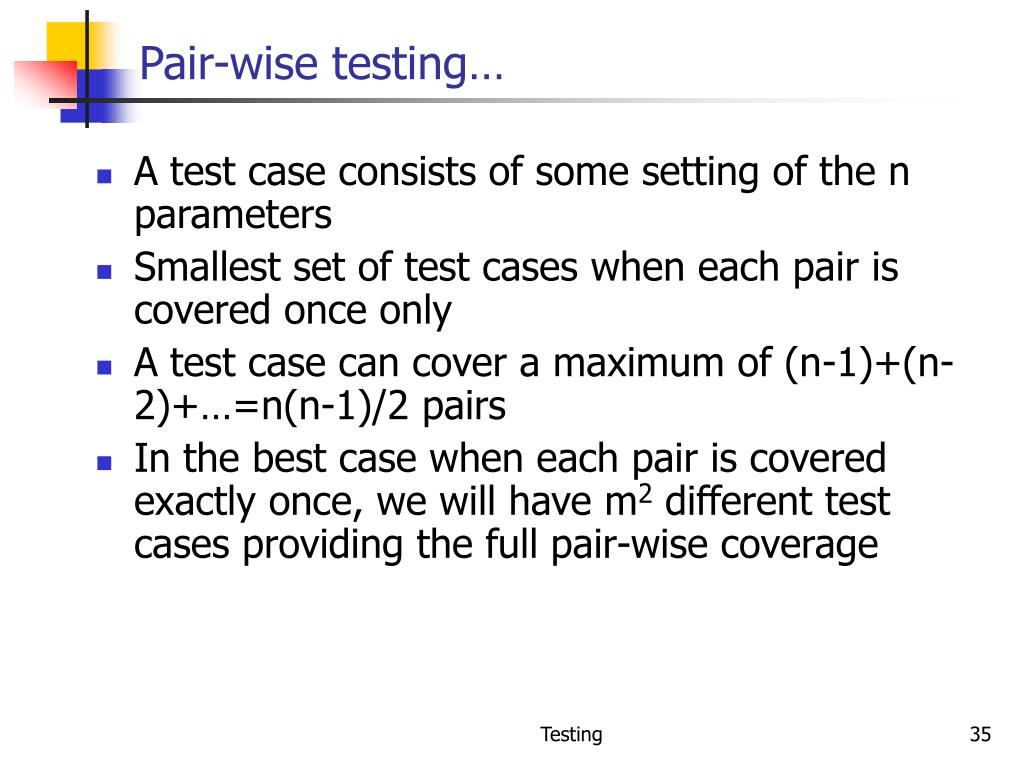 Pair-wise testing…

- A test case consists of some setting of the n parameters
- Smallest set of test cases when each pair is covered once only
- A test case can cover a maximum of (n-1)+(n-2)+…=n(n-1)/2 pairs
- In the best case when each pair is covered exactly once, we will have $m^2$ different test cases providing the full pair-wise coverage

Testing

35